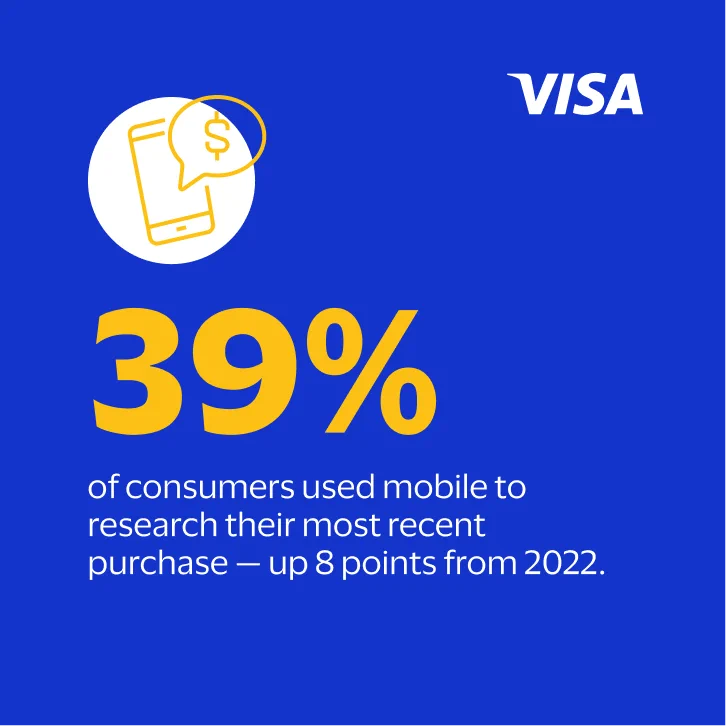 VISA

$

39%

of consumers used mobile to research their most recent purchase — up 8 points from 2022.